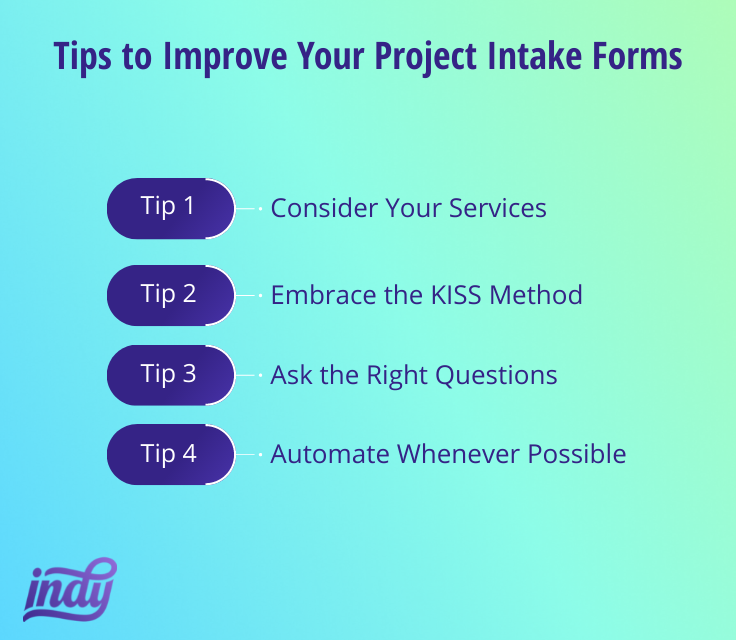 Tips to Improve Your Project Intake Forms

Tip 1 Consider Your Services

Tip 2 Embrace the KISS Method

Tip 3 Ask the Right Questions

Tip 4 Automate Whenever Possible

indy